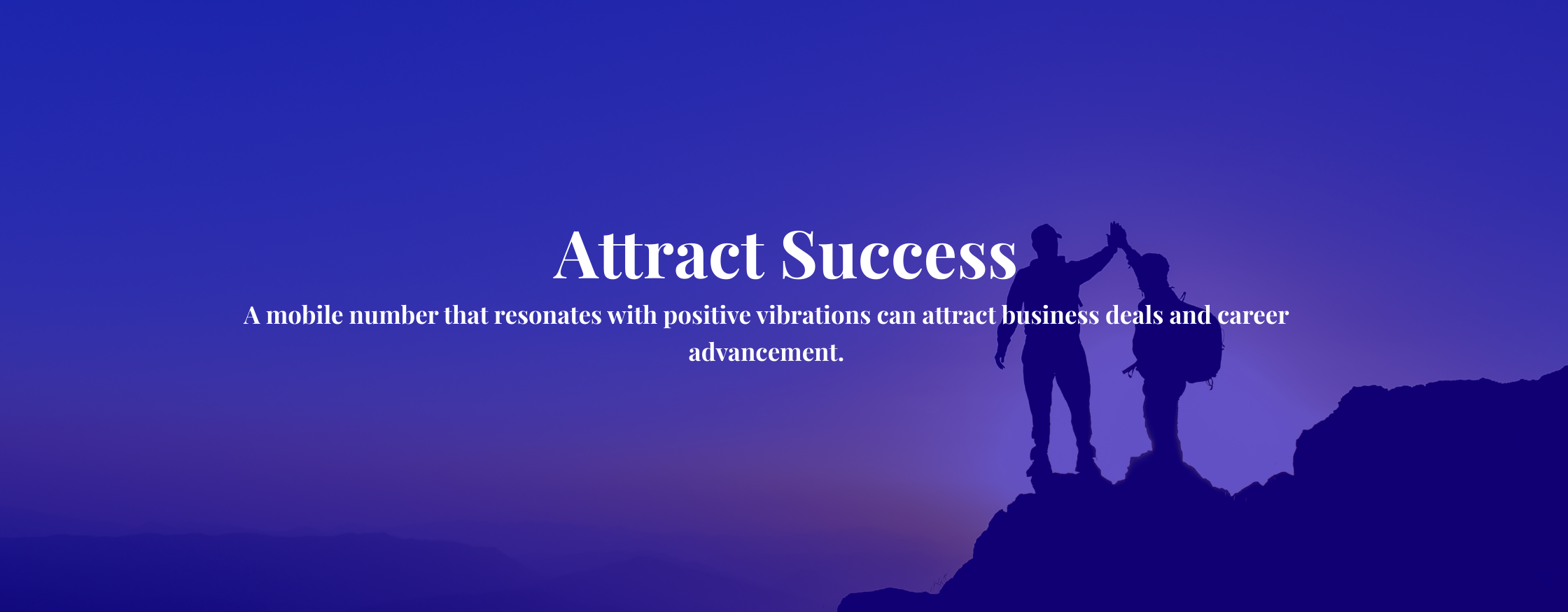 Attract Success

A mobile number that resonates with positive vibrations can attract business deals and career advancement.